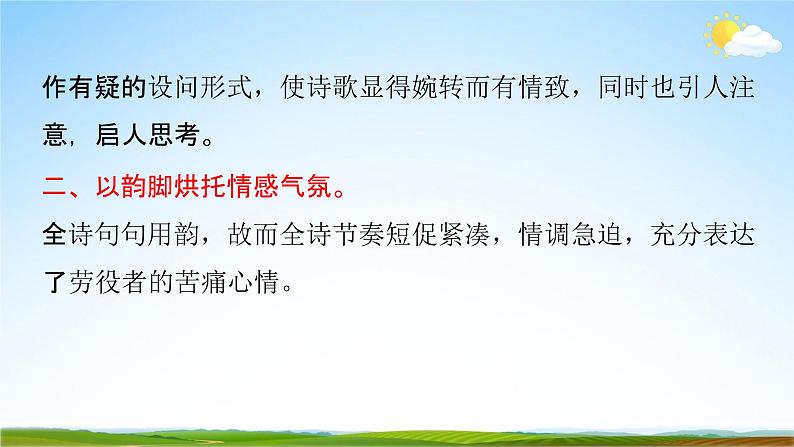 作有疑的设问形式，使诗歌显得婉转而有情致，同时也引人注意，启人思考。

二、以韵脚烘托情感气氛。

全诗句句用韵，故而全诗节奏短促紧凑，情调急迫，充分表达了劳役者的苦痛心情。